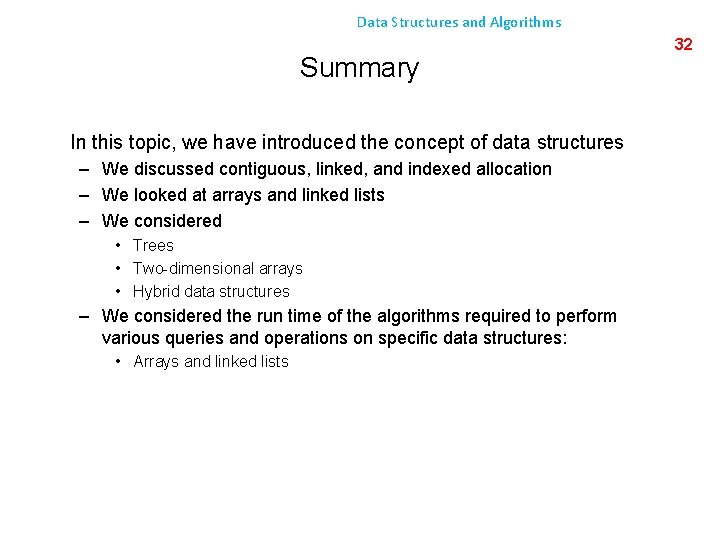 Data Structures and Algorithms

32

Summary

In this topic, we have introduced the concept of data structures

– We discussed contiguous, linked, and indexed allocation

– We looked at arrays and linked lists

– We considered

• Trees

• Two-dimensional arrays

• Hybrid data structures

– We considered the run time of the algorithms required to perform various queries and operations on specific data structures:

• Arrays and linked lists